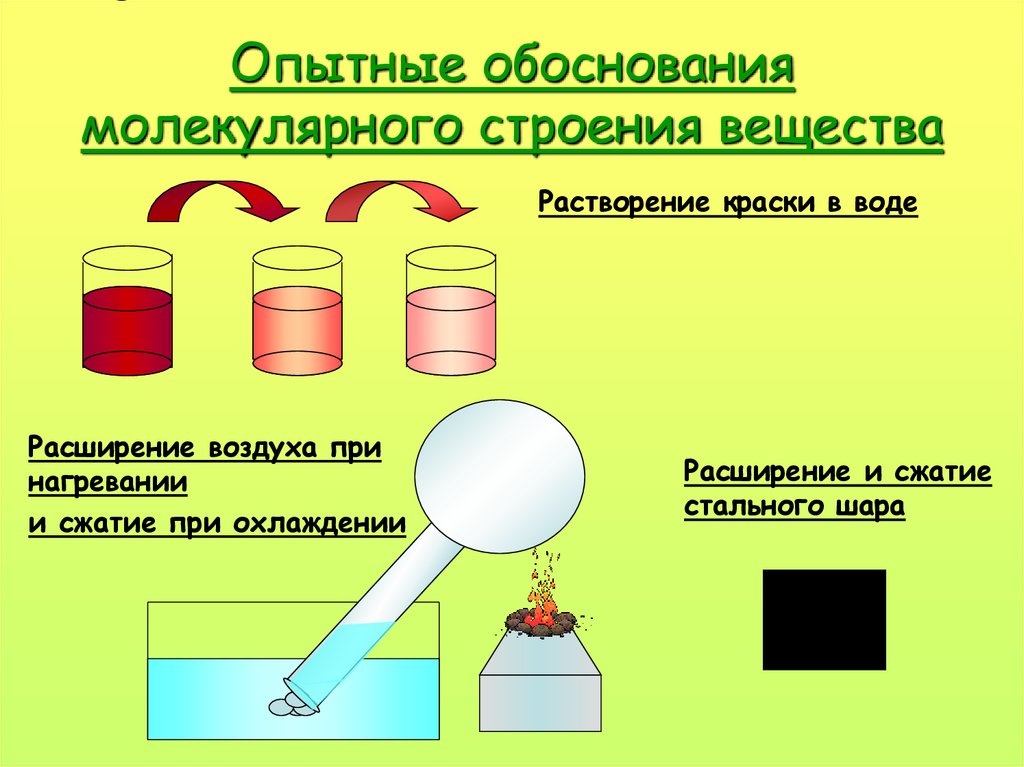 Опытные обоснования молекулярного строения вещества

Растворение краски в воде

Расширение воздуха при нагревании
и сжатие при охлаждении

Расширение и сжатие стального шара